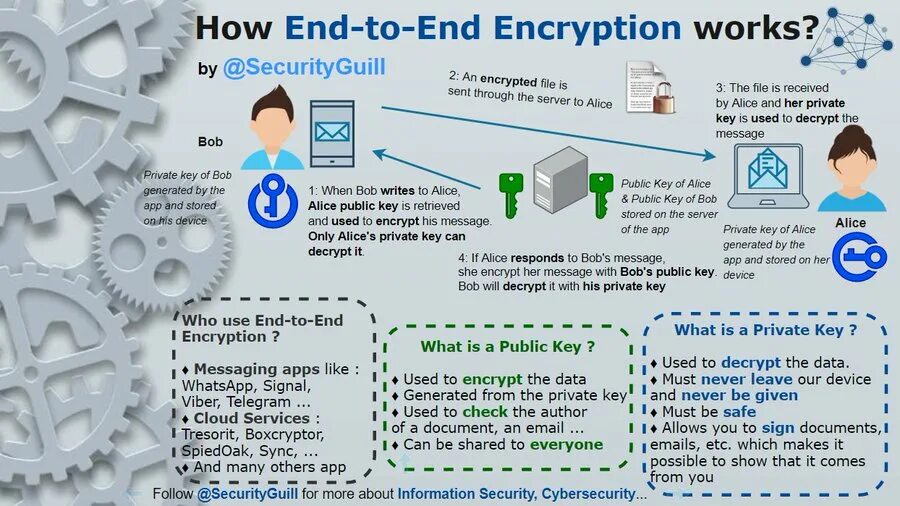 How End-to-End Encryption works?

by @SecurityGuill

Bob

Private key of Bob generated by the app and stored on his device

1: When Bob writes to Alice, Alice public key is retrieved and used to encrypt his message. Only Alice's private key can decrypt it.

2: An encrypted file is sent through the server to Alice

Public Key of Alice & Public Key of Bob stored on the server of the app

3: The file is received by Alice and her private key is used to decrypt the message

Alice

Private key of Alice generated by the app and stored on her device

4: If Alice responds to Bob's message, she encrypt her message with Bob's public key. Bob will decrypt it with his private key

Who use End-to-End Encryption ?

♦ Messaging apps like : WhatsApp, Signal, Viber, Telegram ...
♦ Cloud Services : Tresorit, Boxcryptor, SpiedOak, Sync, ...
♦ And many others app

What is a Public Key ?

♦ Used to encrypt the data
♦ Generated from the private key
♦ Used to check the author of a document, an email ...
♦ Can be shared to everyone

What is a Private Key ?

♦ Used to decrypt the data.
♦ Must never leave our device and never be given
♦ Must be safe
♦ Allows you to sign documents, emails, etc. which makes it possible to show that it comes from you

Follow @SecurityGuill for more about Information Security, Cybersecurity...